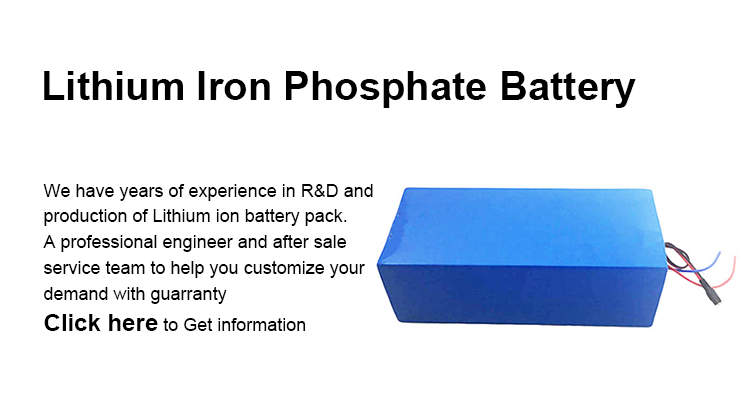 Lithium Iron Phosphate Battery

We have years of experience in R&D and production of Lithium ion battery pack.
A professional engineer and after sale service team to help you customize your demand with guarranty

Click here to Get information